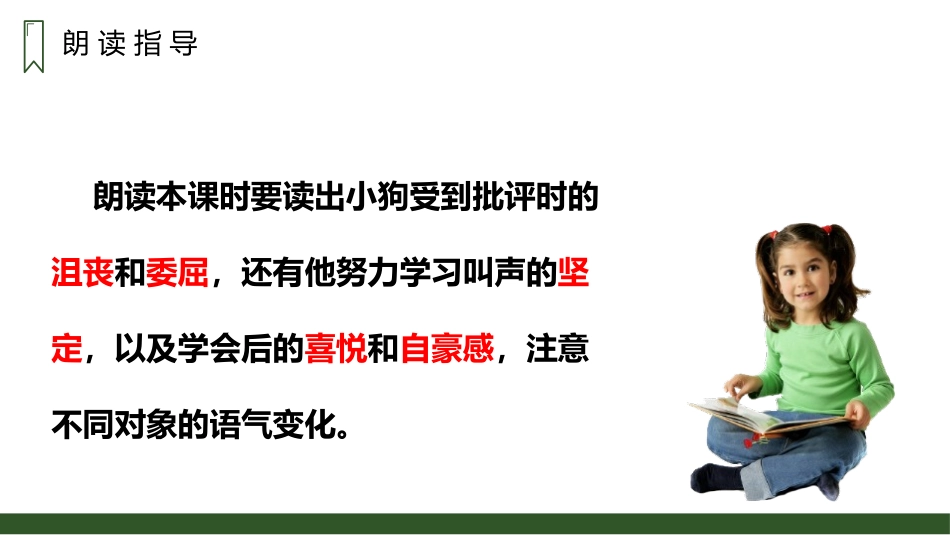 朗读指导

朗读本课时要读出小狗受到批评时的沮丧和委屈，还有他努力学习叫声的坚定，以及学会后的喜悦和自豪感，注意不同对象的语气变化。